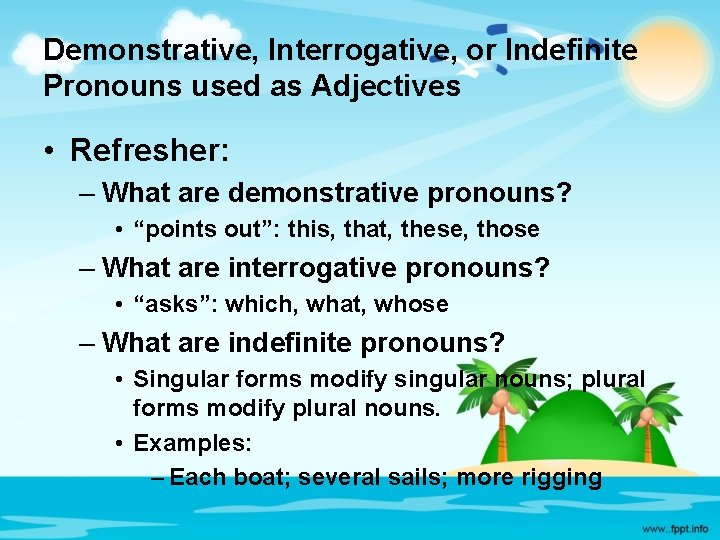 Demonstrative, Interrogative, or Indefinite Pronouns used as Adjectives

• Refresher:
– What are demonstrative pronouns?
• “points out”: this, that, these, those
– What are interrogative pronouns?
• “asks”: which, what, whose
– What are indefinite pronouns?
• Singular forms modify singular nouns; plural forms modify plural nouns.
• Examples:
– Each boat; several sails; more rigging

www.fppt.info